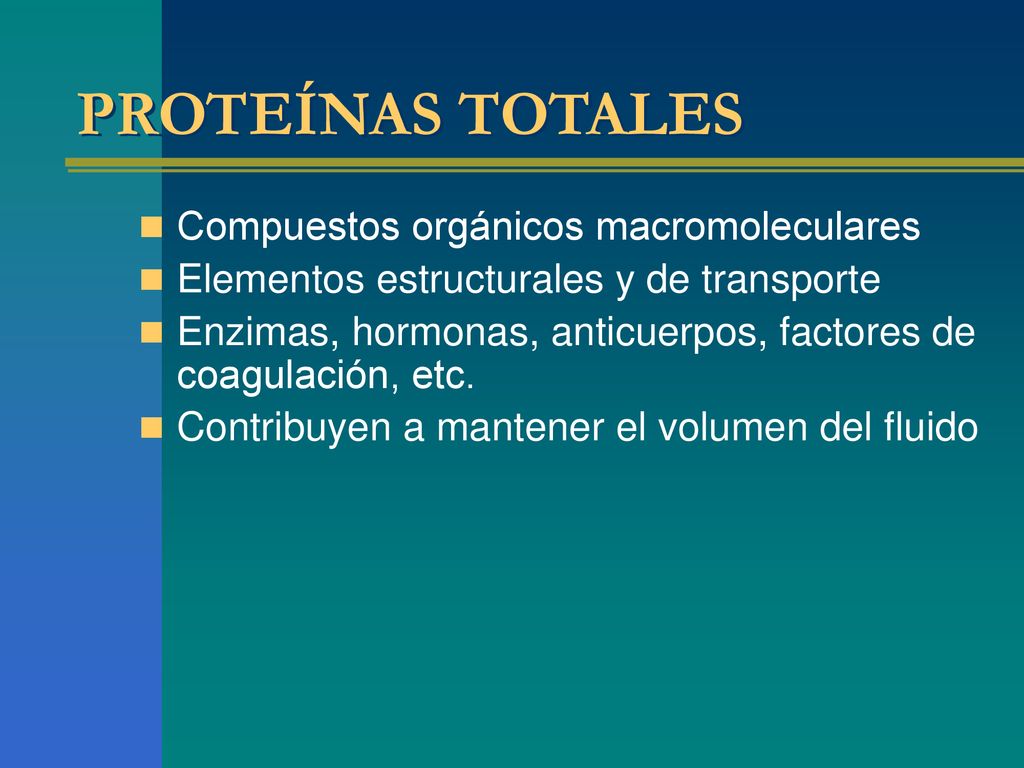 PROTEÍNAS TOTALES

- Compuestos orgánicos macromoleculares
- Elementos estructurales y de transporte
- Enzimas, hormonas, anticuerpos, factores de coagulación, etc.
- Contribuyen a mantener el volumen del fluido